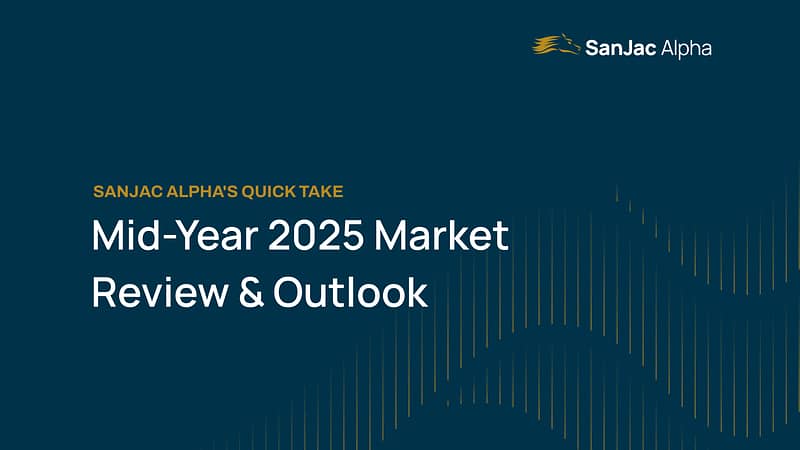 SanJac Alpha

SANJAC ALPHA'S QUICK TAKE

Mid-Year 2025 Market Review & Outlook